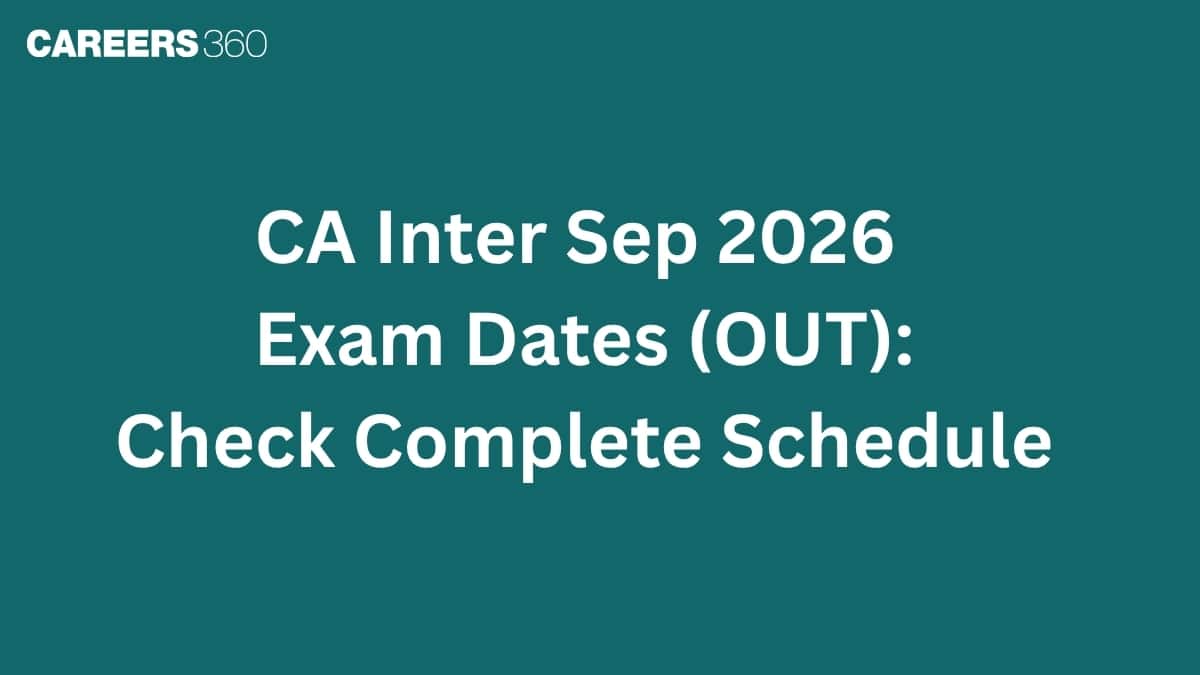 CAREERS360

CA Inter Sep 2026 Exam Dates (OUT): Check Complete Schedule